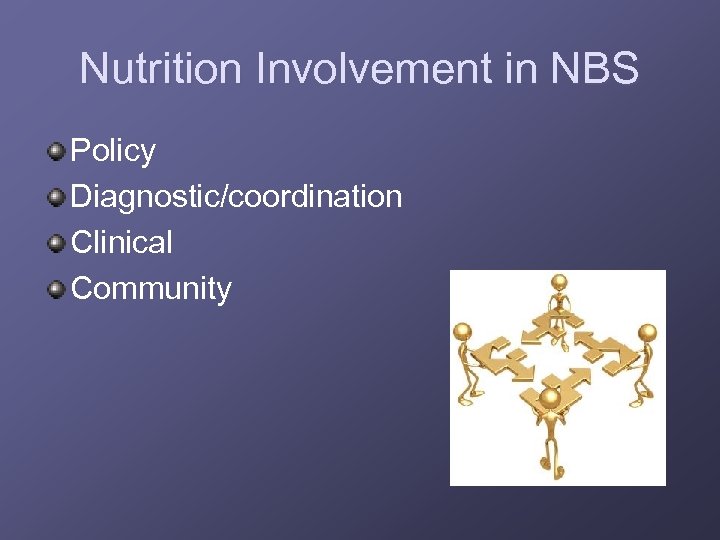 Nutrition Involvement in NBS

Policy
Diagnostic/coordination
Clinical
Community